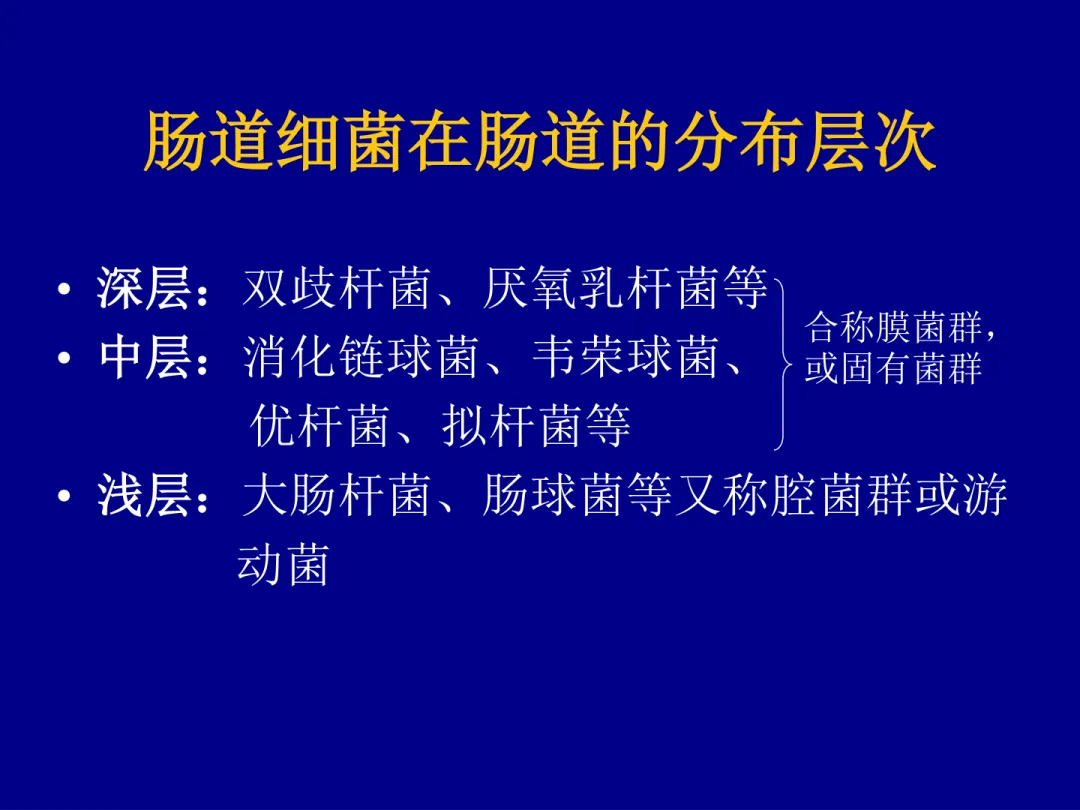 肠道细菌在肠道的分布层次

• 深层：双歧杆菌、厌氧乳杆菌等
• 中层：消化链球菌、韦荣球菌、优杆菌、拟杆菌等

合称膜菌群，或固有菌群

• 浅层：大肠杆菌、肠球菌等又称腔菌群或游动菌